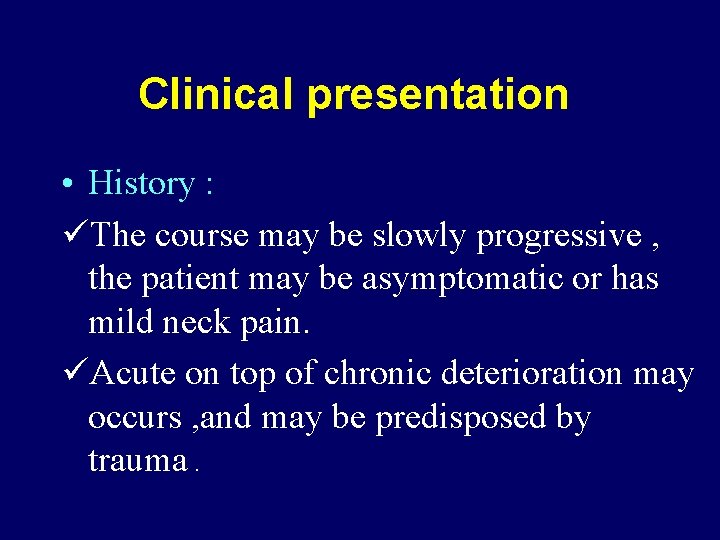 Clinical presentation

• History :

✓The course may be slowly progressive , the patient may be asymptomatic or has mild neck pain.

✓Acute on top of chronic deterioration may occurs ,and may be predisposed by trauma .